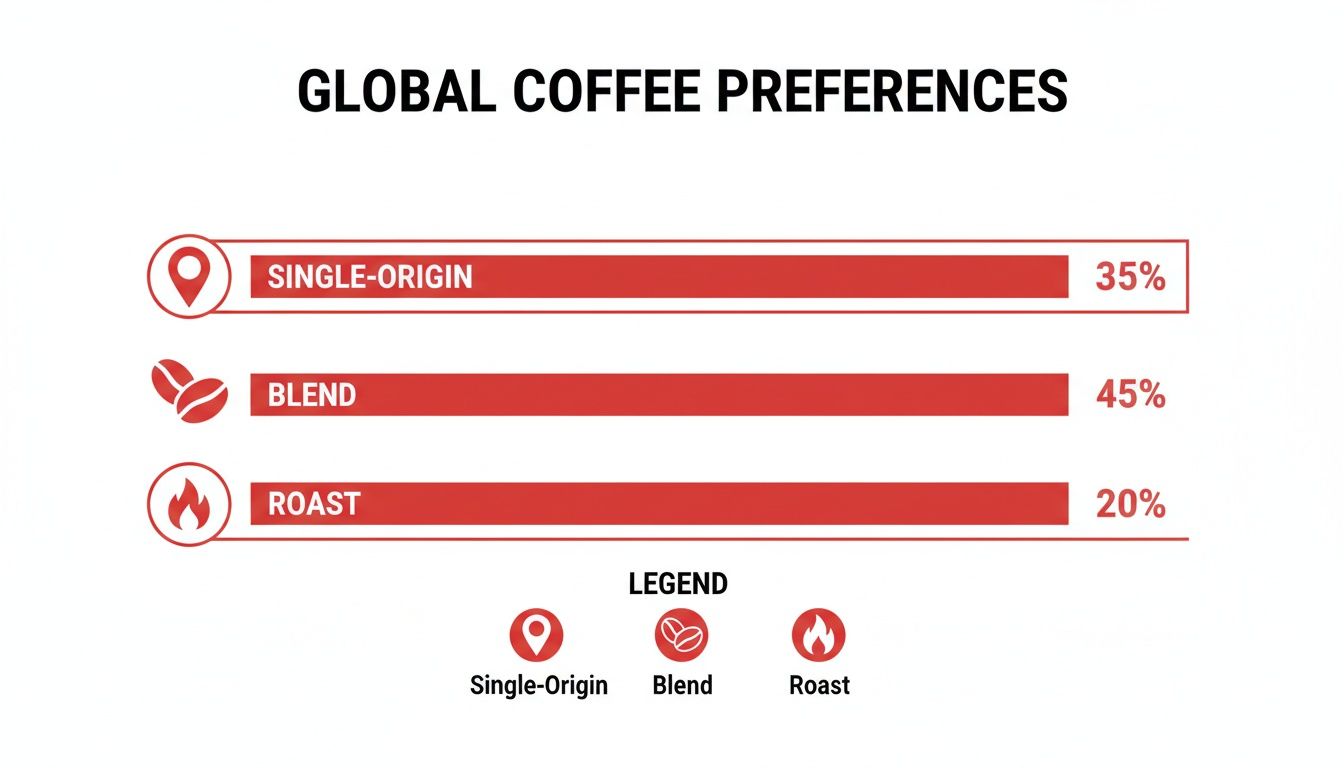 GLOBAL COFFEE PREFERENCES

SINGLE-ORIGIN 35%

BLEND 45%

ROAST 20%

LEGEND

Single-Origin Blend Roast